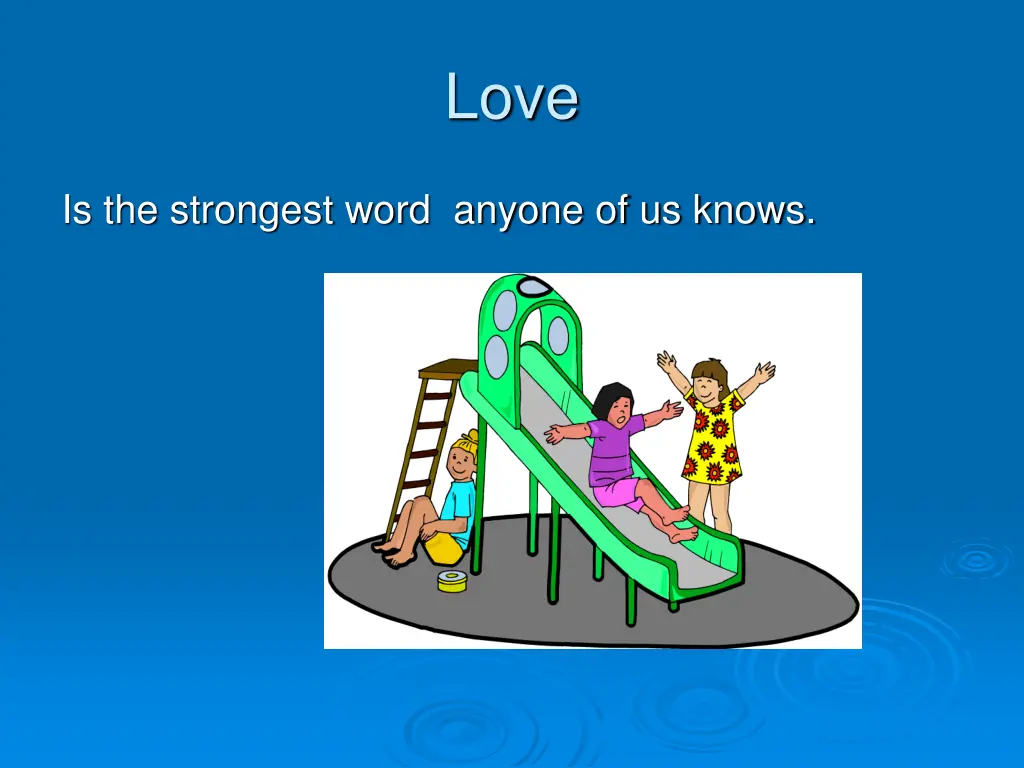 Love

Is the strongest word anyone of us knows.